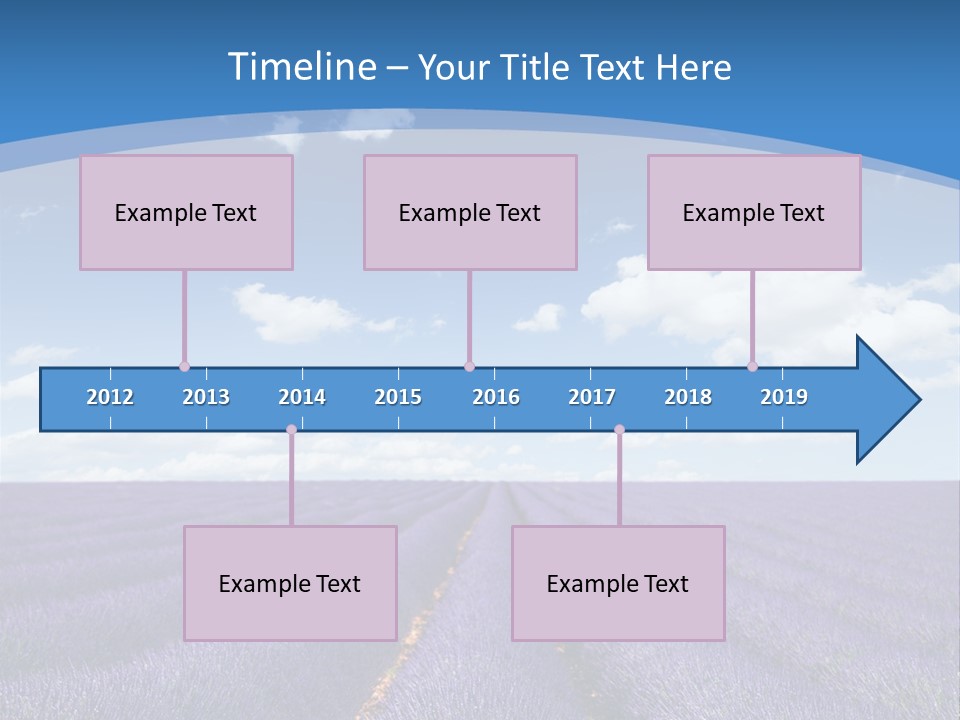 Timeline – Your Title Text Here

Example Text

Example Text

Example Text

2012 2013 2014 2015 2016 2017 2018 2019

Example Text

Example Text